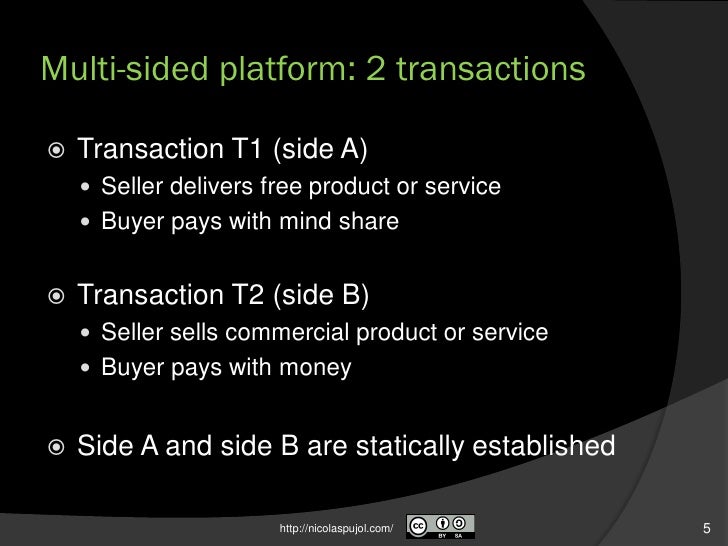 Multi-sided platform: 2 transactions

Transaction T1 (side A)
- Seller delivers free product or service
- Buyer pays with mind share

Transaction T2 (side B)
- Seller sells commercial product or service
- Buyer pays with money

Side A and side B are statically established

http://nicolaspujol.com/ cc BY SA

5